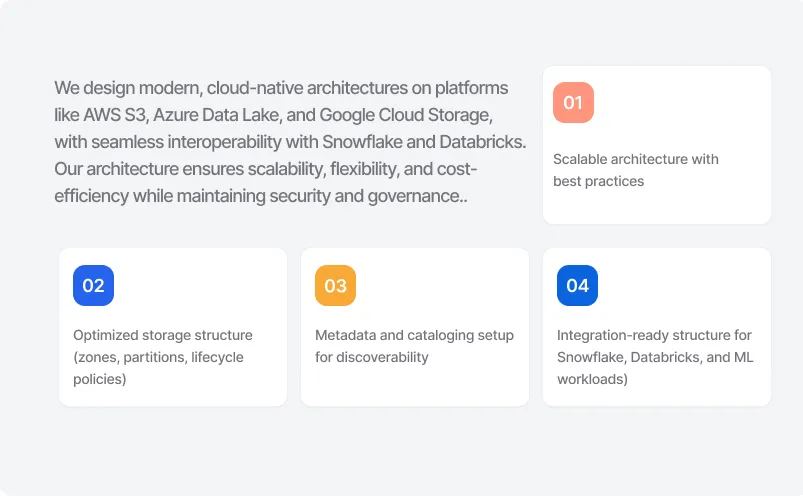 We design modern, cloud-native architectures on platforms like AWS S3, Azure Data Lake, and Google Cloud Storage, with seamless interoperability with Snowflake and Databricks. Our architecture ensures scalability, flexibility, and cost-efficiency while maintaining security and governance..

01

Scalable architecture with best practices

02

Optimized storage structure (zones, partitions, lifecycle policies)

03

Metadata and cataloging setup for discoverability

04

Integration-ready structure for Snowflake, Databricks, and ML workloads)